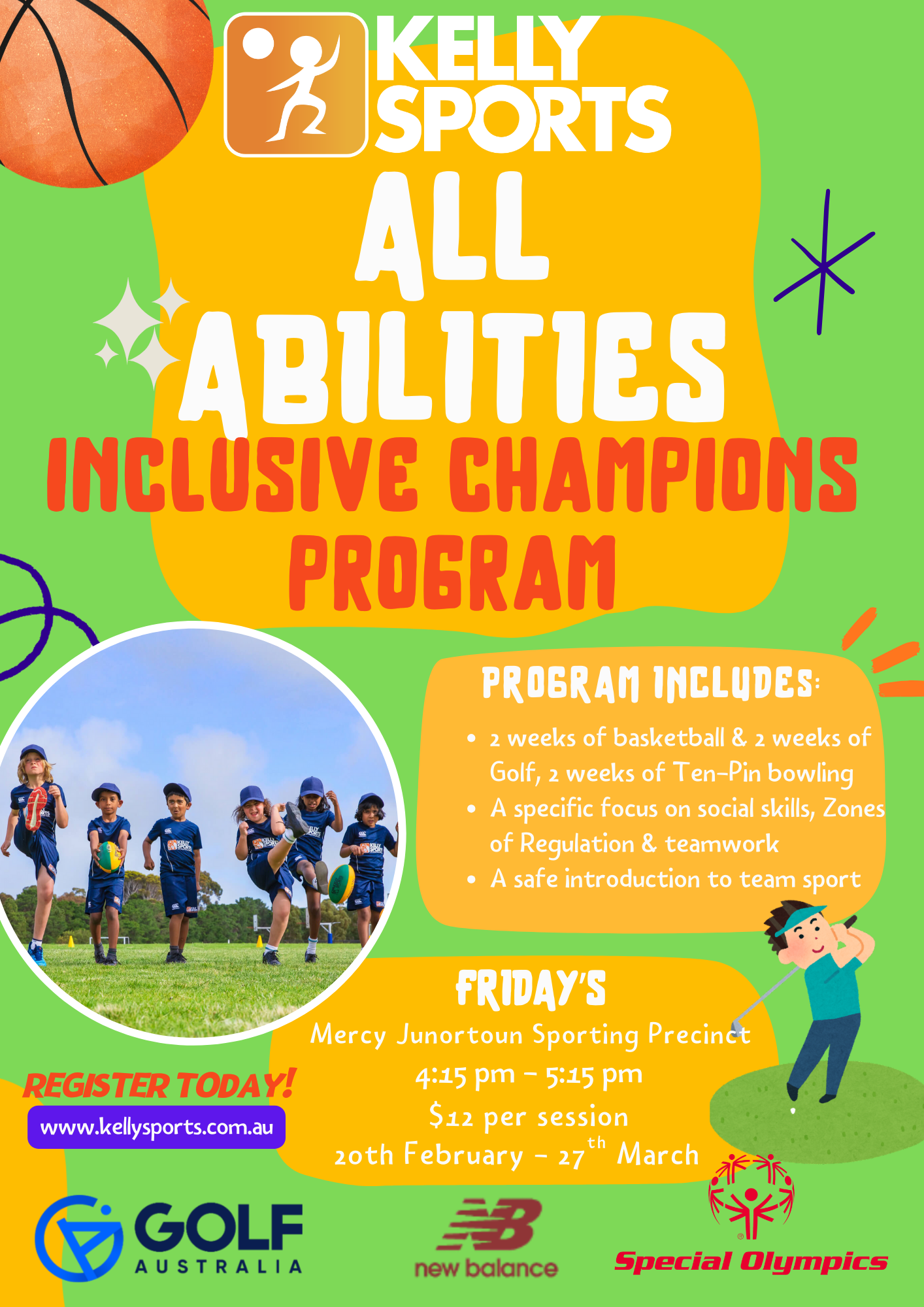 KELLY SPORTS

ALL ABILITIES

INCLUSIVE CHAMPIONS PROGRAM

PROGRAM INCLUDES:

- 2 weeks of basketball & 2 weeks of Golf, 2 weeks of Ten-Pin bowling
- A specific focus on social skills, Zones of Regulation & teamwork
- A safe introduction to team sport

FRIDAY'S

Mercy Junortoun Sporting Precinct

4:15 pm - 5:15 pm

$12 per session

20th February - 27$^{th}$ March

REGISTER TODAY!

www.kellysports.com.au

GOLF AUSTRALIA

new balance

Special Olympics